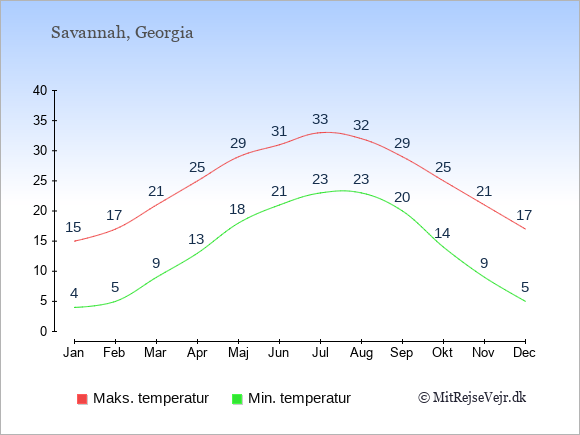 Savannah, Georgia

40
35
30
25
20
15
10
5
0

15 17 21 25 29 31 33 32 29 25 21 17

4 5 9 13 18 21 23 23 20 14 9 5

Jan Feb Mar Apr Maj Jun Jul Aug Sep Okt Nov Dec

Maks. temperatur
Min. temperatur
© MitRejseVejr.dk